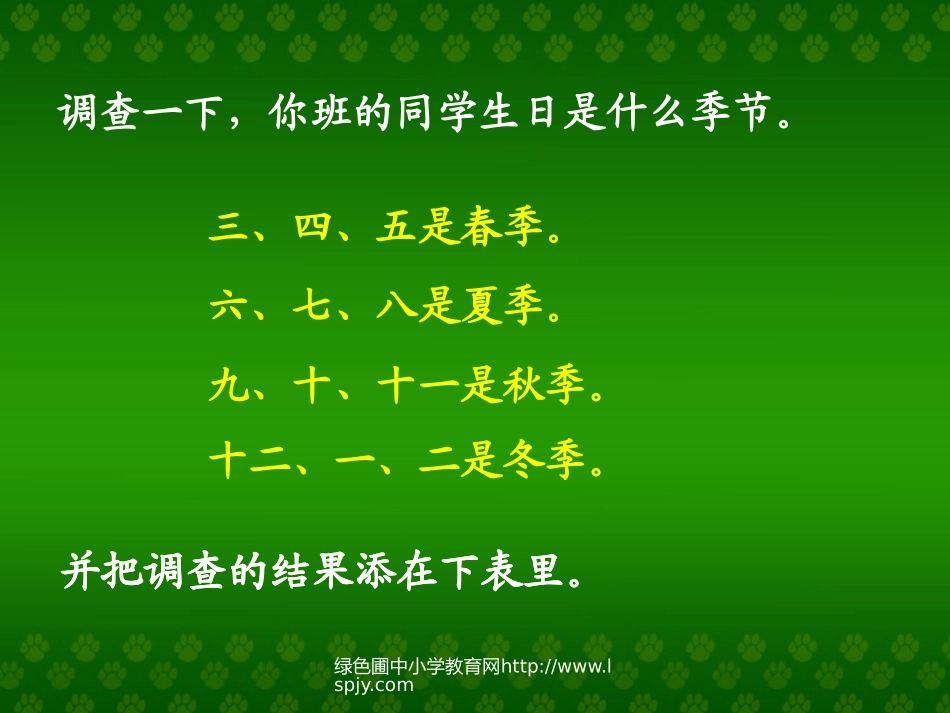 调查一下，你班的同学生日是什么季节。

三、四、五是春季。

六、七、八是夏季。

九、十、十一是秋季。

十二、一、二是冬季。

并把调查的结果添在下表里。

绿色圃中小学教育网http://www.lspjy.com